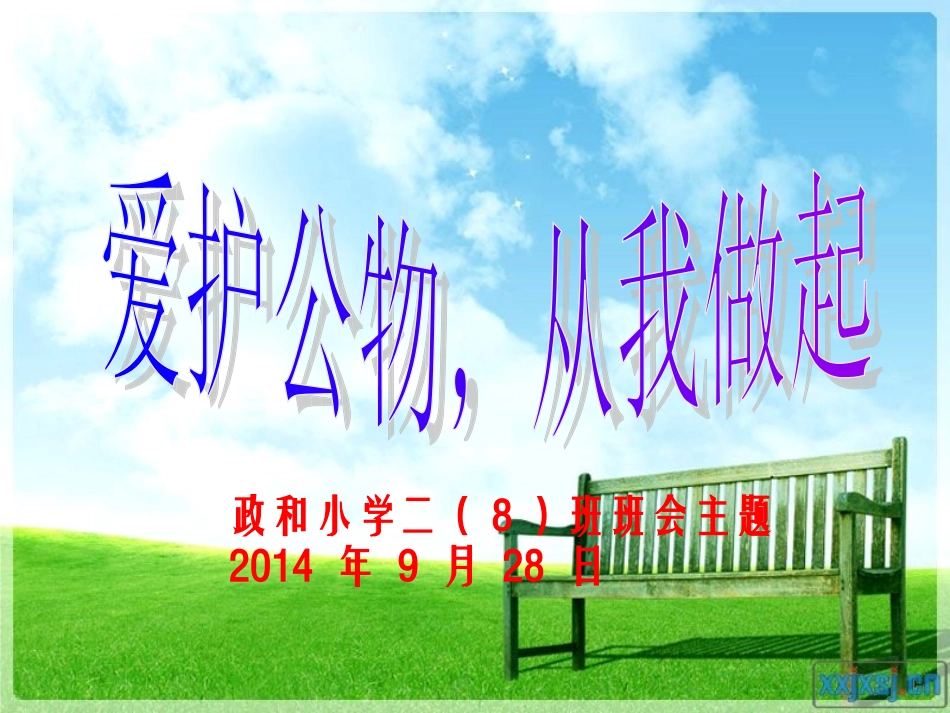 爱护公物，从我做起

政和小学二（8）班班会主题
2014 年 9 月 28 日

xxjxsj.cn